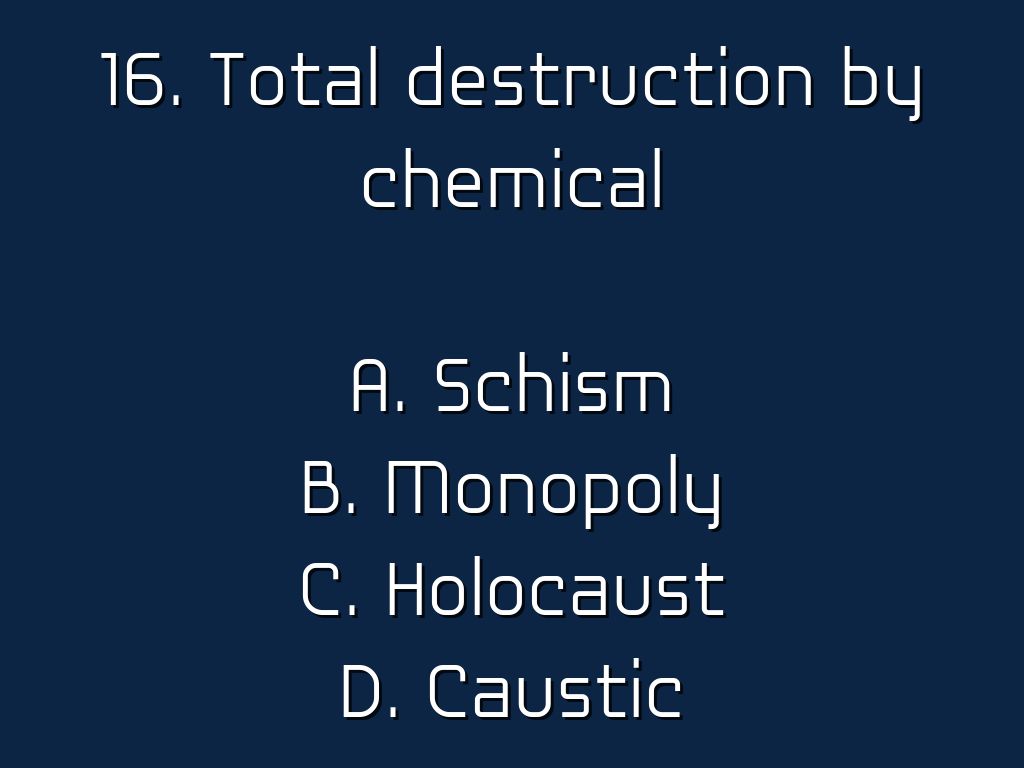 16. Total destruction by chemical

A. Schism
B. Monopoly
C. Holocaust
D. Caustic